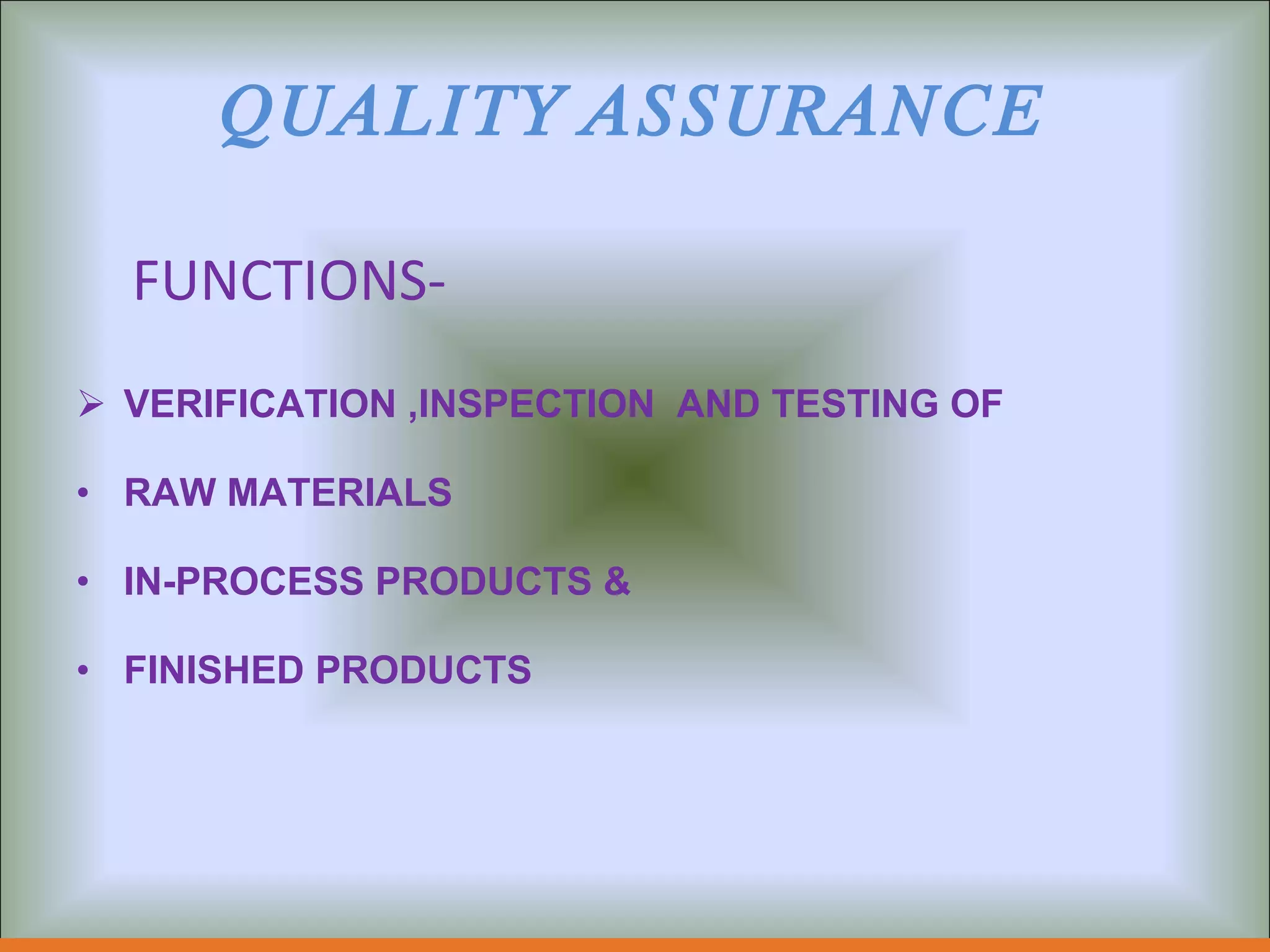 QUALITY ASSURANCE

FUNCTIONS-

➢ VERIFICATION ,INSPECTION AND TESTING OF

• RAW MATERIALS

• IN-PROCESS PRODUCTS &

• FINISHED PRODUCTS